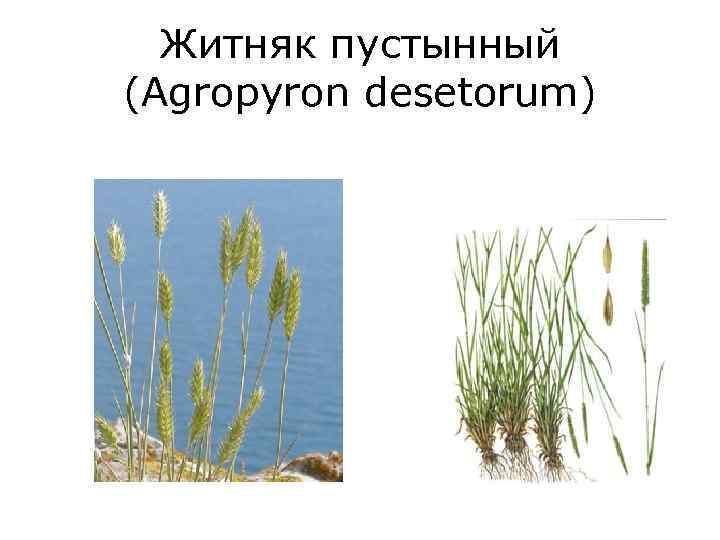 Житняк пустынный
(Agropyron desetorum)